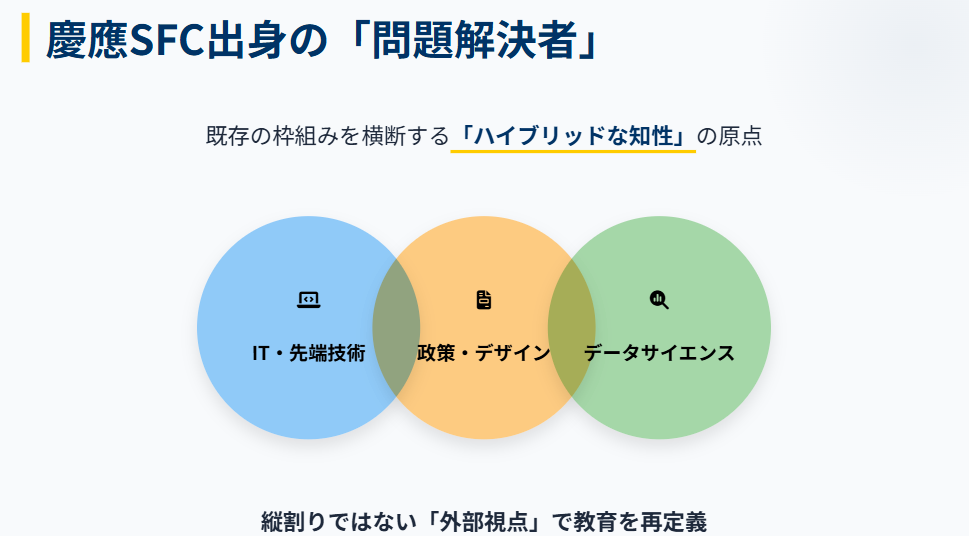 慶應SFC出身の「問題解決者」

既存の枠組みを横断する「ハイブリッドな知性」の原点

IT・先端技術

政策・デザイン

データサイエンス

縦割りではない「外部視点」で教育を再定義